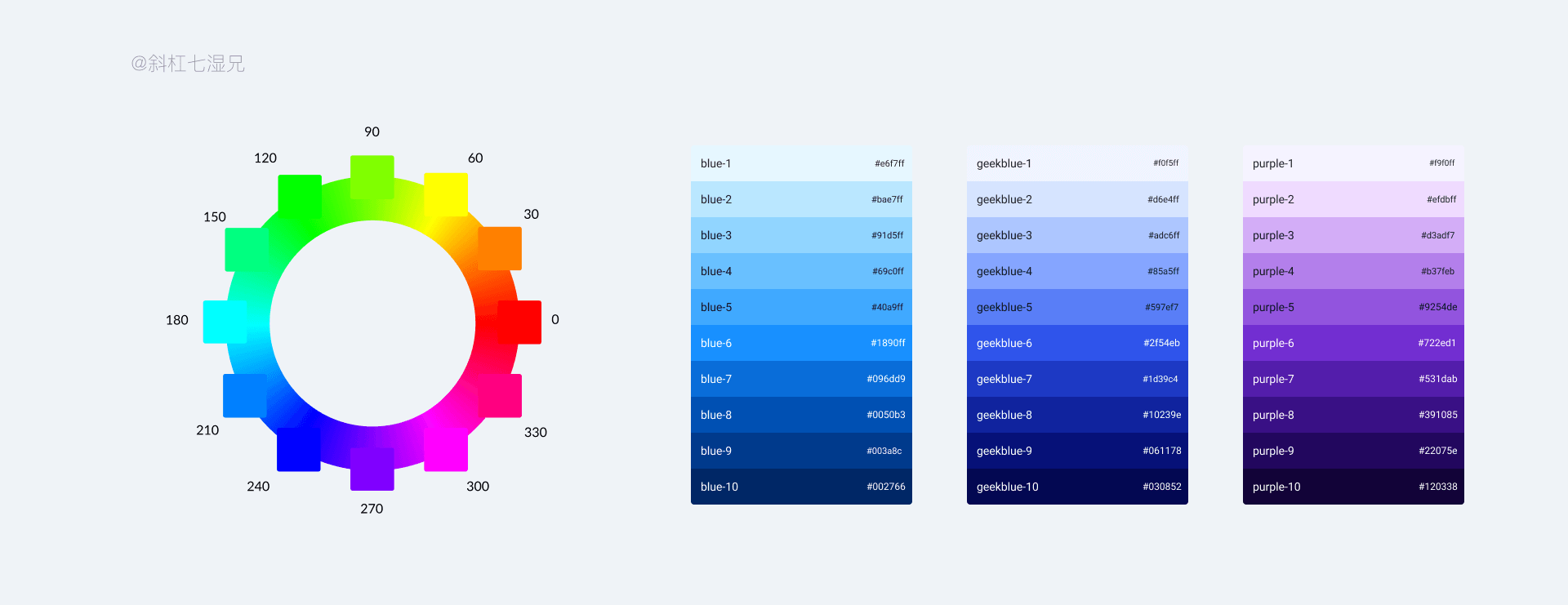 @斜杠七湿兄

90
120
60
150
30
180
0
210
330
240
300
270

| blue-1 | #e6f7ff |
|---|---|
| blue-2 | #bae7ff |
| blue-3 | #91d5ff |
| blue-4 | #69c0ff |
| blue-5 | #40a9ff |
| blue-6 | #1890ff |
| blue-7 | #096dd9 |
| blue-8 | #0050b3 |
| blue-9 | #003a8c |
| blue-10 | #002766 |

| geekblue-1 | #f0f5ff |
|---|---|
| geekblue-2 | #d6e4ff |
| geekblue-3 | #adc6ff |
| geekblue-4 | #85a5ff |
| geekblue-5 | #597ef7 |
| geekblue-6 | #2f54eb |
| geekblue-7 | #1d39c4 |
| geekblue-8 | #10239e |
| geekblue-9 | #061178 |
| geekblue-10 | #030852 |

| purple-1 | #f9f0ff |
|---|---|
| purple-2 | #efdbff |
| purple-3 | #d3adf7 |
| purple-4 | #b37feb |
| purple-5 | #9254de |
| purple-6 | #722ed1 |
| purple-7 | #531dab |
| purple-8 | #391085 |
| purple-9 | #22075e |
| purple-10 | #120338 |